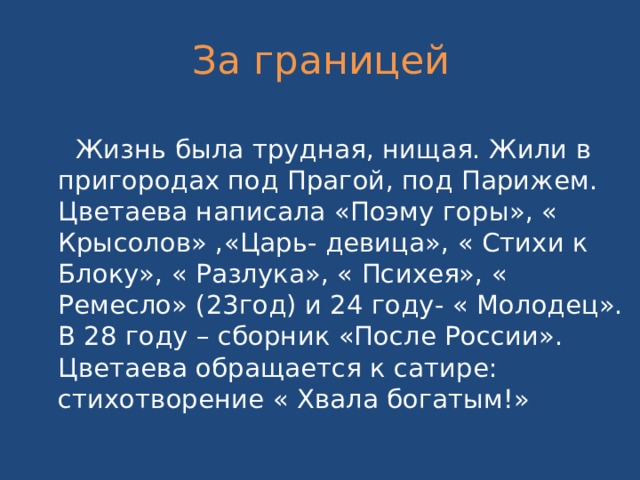 За границей

Жизнь была трудная, нищая. Жили в пригородах под Прагой, под Парижем. Цветаева написала «Поэму горы», « Крысолов» ,«Царь- девица», « Стихи к Блоку», « Разлука», « Психея», « Ремесло» (23год) и 24 году- « Молодец». В 28 году – сборник «После России». Цветаева обращается к сатире: стихотворение « Хвала богатым!»